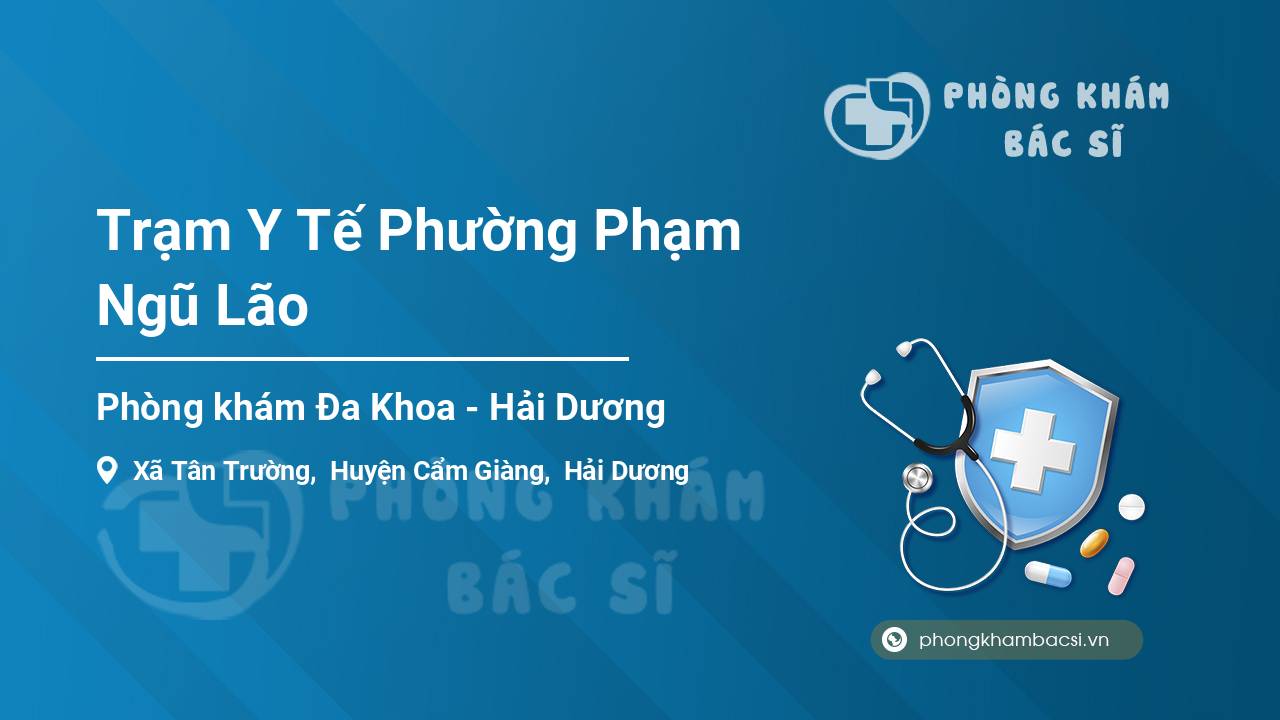 PHÒNG KHÁM BÁC SĨ

Trạm Y Tế Phường Phạm Ngũ Lão

Phòng khám Đa Khoa - Hải Dương

Xã Tân Trường, Huyện Cẩm Giàng, Hải Dương

PHÒNG KHÁM BÁC SĨ

phongkhambacsi.vn